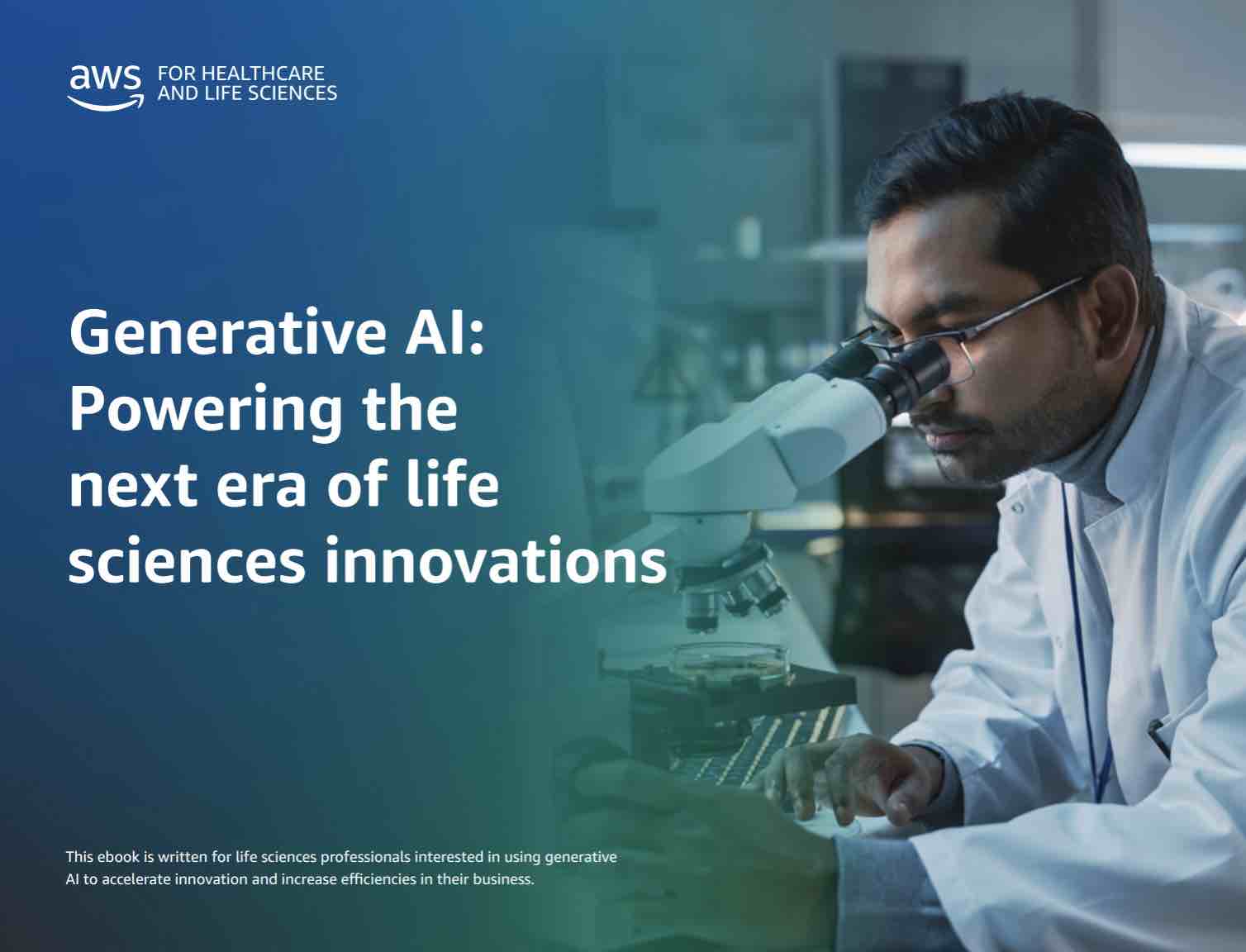 aws FOR HEALTHCARE AND LIFE SCIENCES

Generative AI: Powering the next era of life sciences innovations

This ebook is written for life sciences professionals interested in using generative AI to accelerate innovation and increase efficiencies in their business.